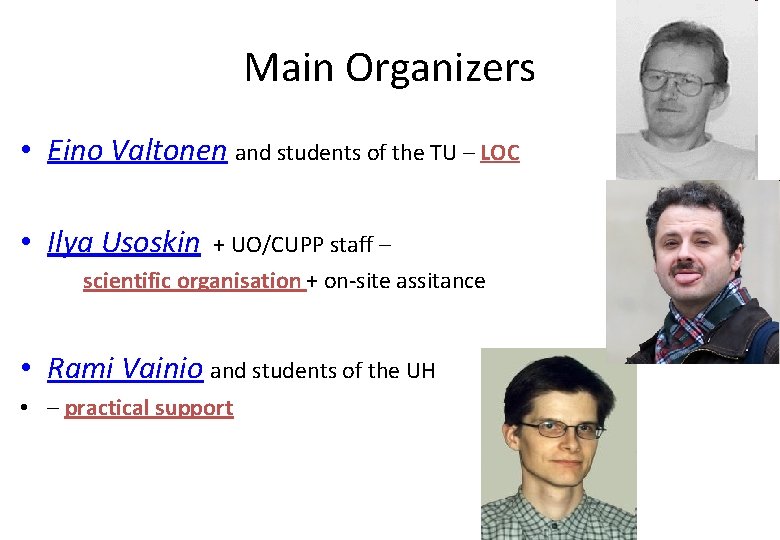 Main Organizers

• Eino Valtonen and students of the TU – LOC

• Ilya Usoskin + UO/CUPP staff – scientific organisation + on-site assitance

• Rami Vainio and students of the UH

• – practical support